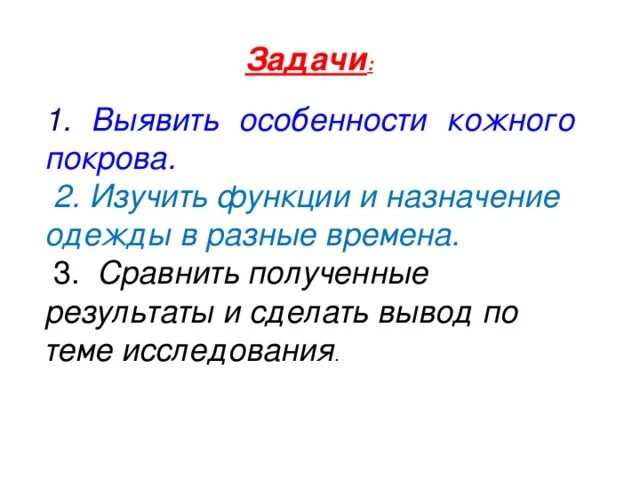 Задачи:

1. Выявить особенности кожного покрова.
2. Изучить функции и назначение одежды в разные времена.
3. Сравнить полученные результаты и сделать вывод по теме исследования.